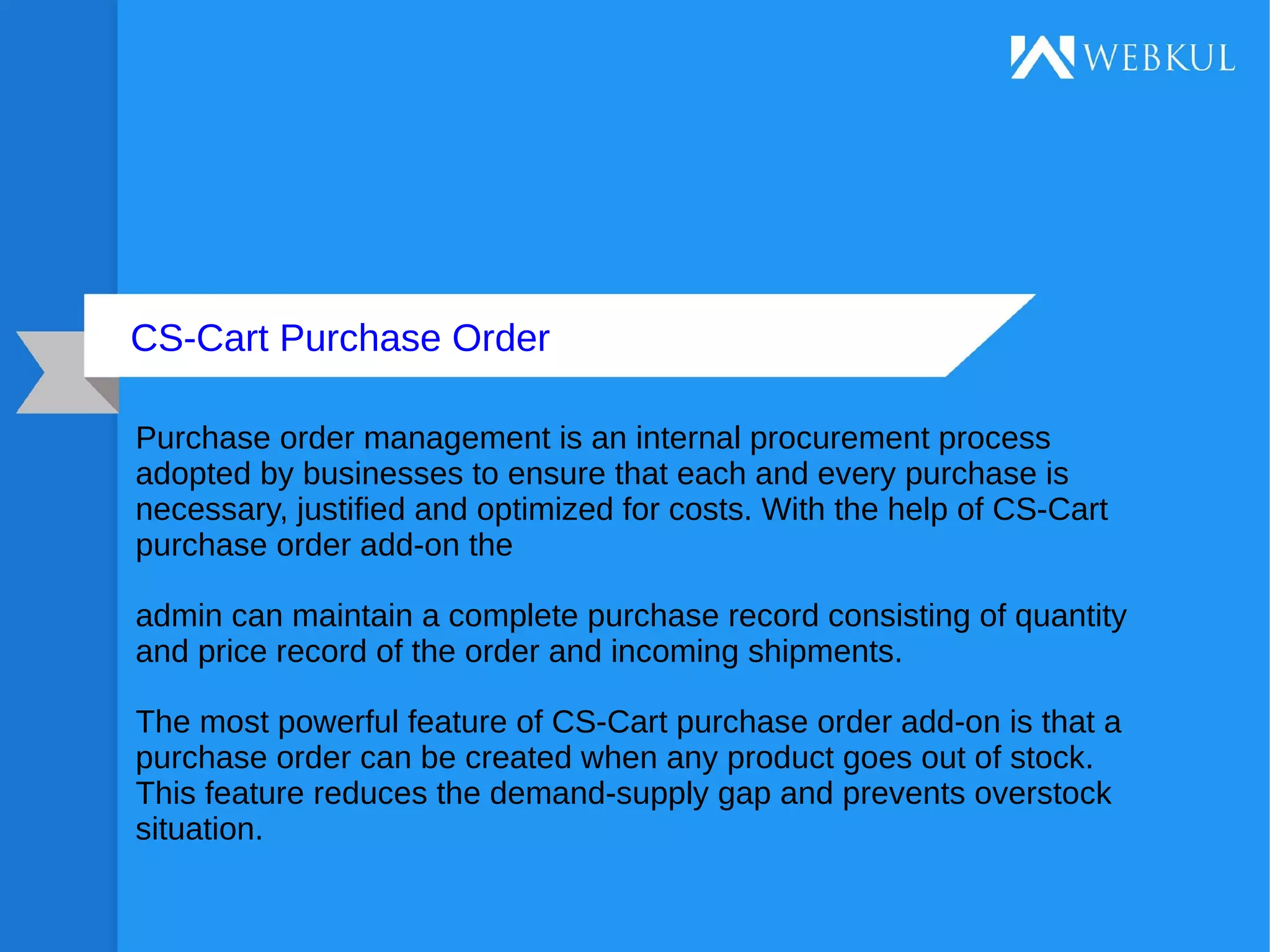 WEBKUL

CS-Cart Purchase Order

Purchase order management is an internal procurement process adopted by businesses to ensure that each and every purchase is necessary, justified and optimized for costs. With the help of CS-Cart purchase order add-on the

admin can maintain a complete purchase record consisting of quantity and price record of the order and incoming shipments.

The most powerful feature of CS-Cart purchase order add-on is that a purchase order can be created when any product goes out of stock. This feature reduces the demand-supply gap and prevents overstock situation.